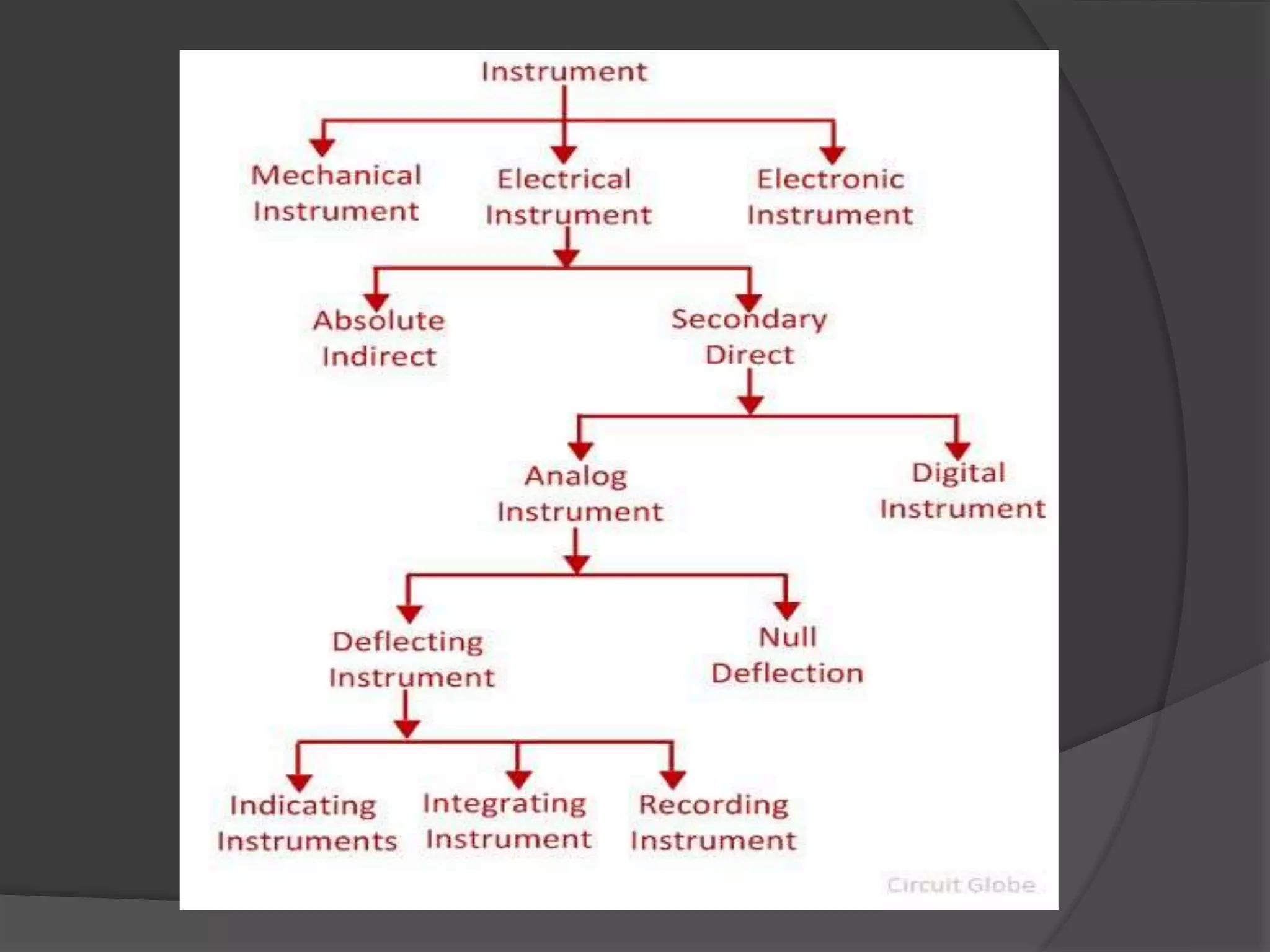 Instrument

Mechanical Instrument

Electrical Instrument

Electronic Instrument

Absolute Indirect

Secondary Direct

Analog Instrument

Digital Instrument

Deflecting Instrument

Null Deflection

Indicating Instruments

Integrating Instrument

Recording Instrument

Circuit Globe